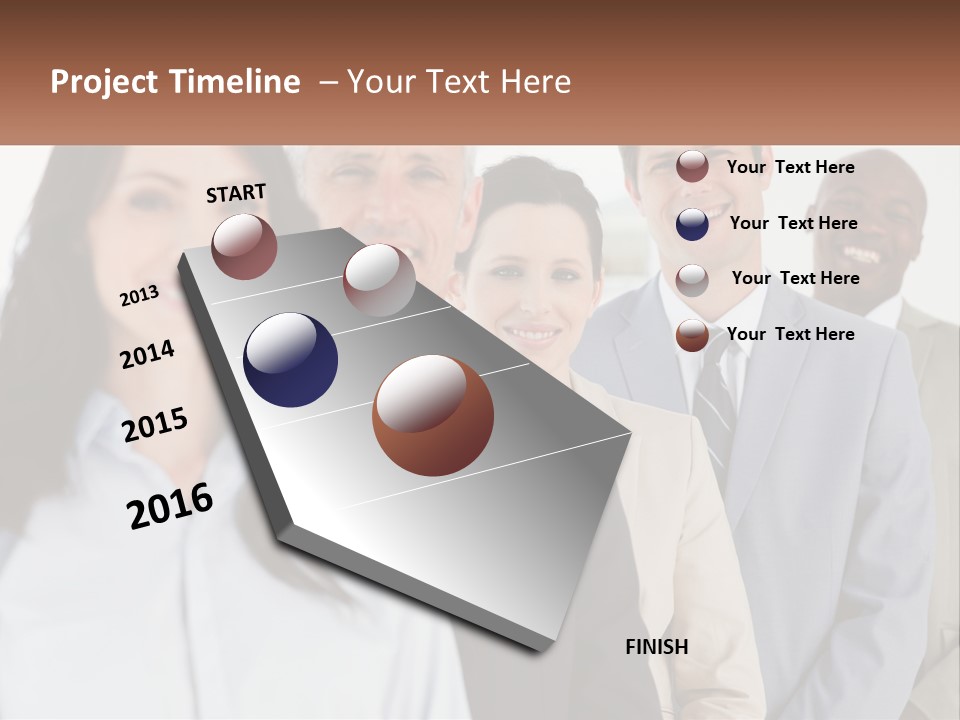 Project Timeline – Your Text Here

START

2013

2014

2015

2016

FINISH

Your Text Here

Your Text Here

Your Text Here

Your Text Here